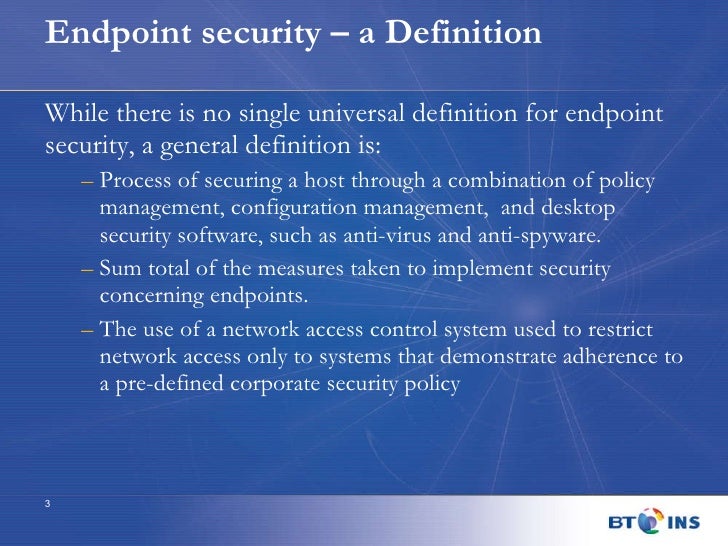 Endpoint security – a Definition

While there is no single universal definition for endpoint security, a general definition is:

– Process of securing a host through a combination of policy management, configuration management, and desktop security software, such as anti-virus and anti-spyware.

– Sum total of the measures taken to implement security concerning endpoints.

– The use of a network access control system used to restrict network access only to systems that demonstrate adherence to a pre-defined corporate security policy

3

BT INS